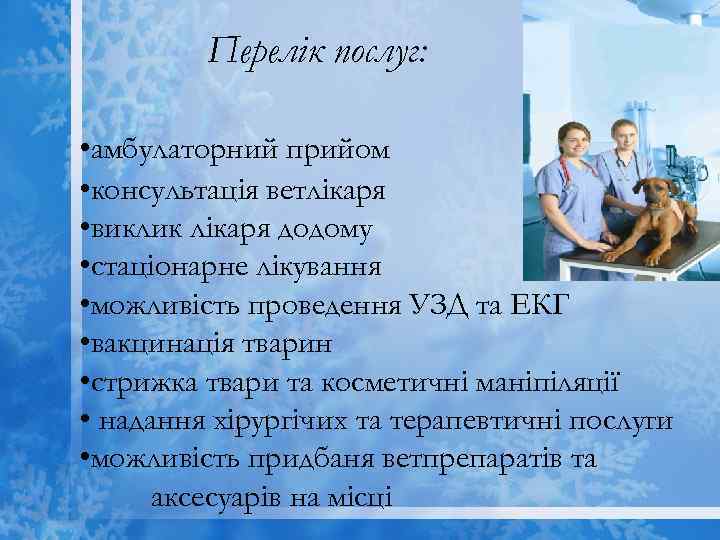 Перелік послуг:

•амбулаторний прийом
•консультація ветлікаря
•виклик лікаря додому
•стаціонарне лікування
•можливість проведення УЗД та ЕКГ
•вакцинація тварин
•стрижка твари та косметичні маніпіляції
• надання хірургічих та терапевтичні послуги
•можливість придбаня ветпрепаратів та аксесуарів на місці